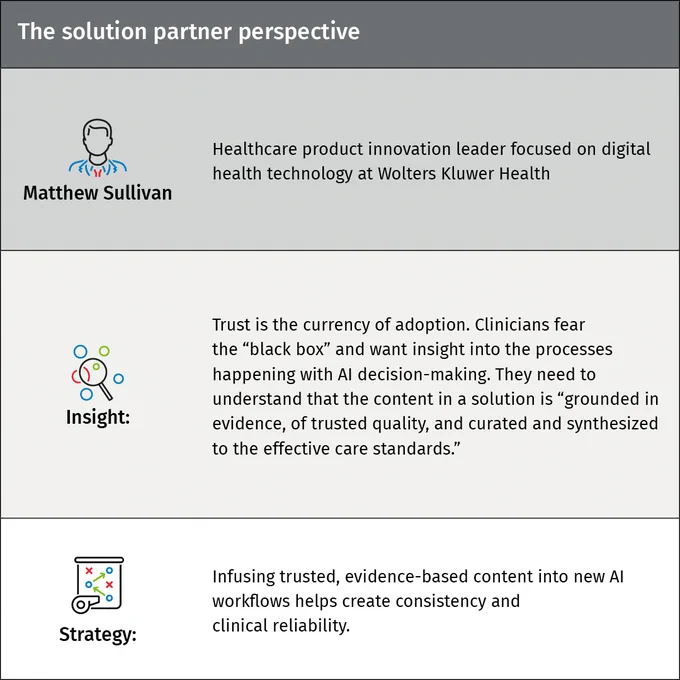 The solution partner perspective

Matthew Sullivan

Healthcare product innovation leader focused on digital health technology at Wolters Kluwer Health

Insight:

Trust is the currency of adoption. Clinicians fear the “black box” and want insight into the processes happening with AI decision-making. They need to understand that the content in a solution is “grounded in evidence, of trusted quality, and curated and synthesized to the effective care standards.”

Strategy:

Infusing trusted, evidence-based content into new AI workflows helps create consistency and clinical reliability.